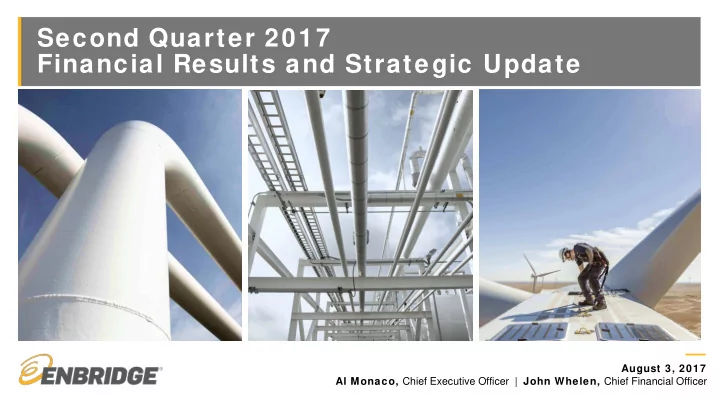 Second Quarter 2017
Financial Results and Strategic Update

ENBRIDGE

August 3, 2017
Al Monaco, Chief Executive Officer | John Whelen, Chief Financial Officer